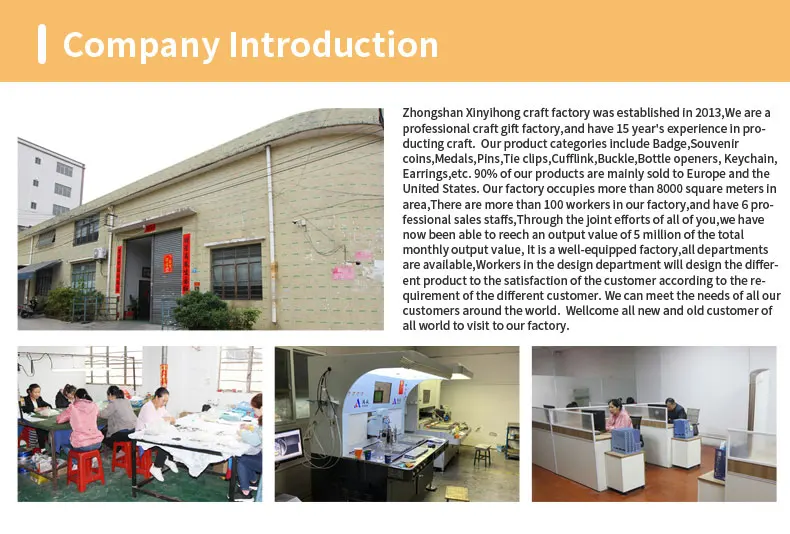 Company Introduction

Zhongshan Xinyihong craft factory was established in 2013,We are a professional craft gift factory,and have 15 year's experience in producting craft. Our product categories include Badge,Souvenir coins,Medals,Pins,Tie clips,Cufflink,Buckle,Bottle openers, Keychain, Earrings,etc. 90% of our products are mainly sold to Europe and the United States. Our factory occupies more than 8000 square meters in area,There are more than 100 workers in our factory,and have 6 professional sales staffs,Through the joint efforts of all of you,we have now been able to reech an output value of 5 million of the total monthly output value, It is a well-equipped factory,all departments are available,Workers in the design department will design the different product to the satisfaction of the customer according to the requirement of the different customer. We can meet the needs of all our customers around the world. Wellcome all new and old customer of all world to visit to our factory.